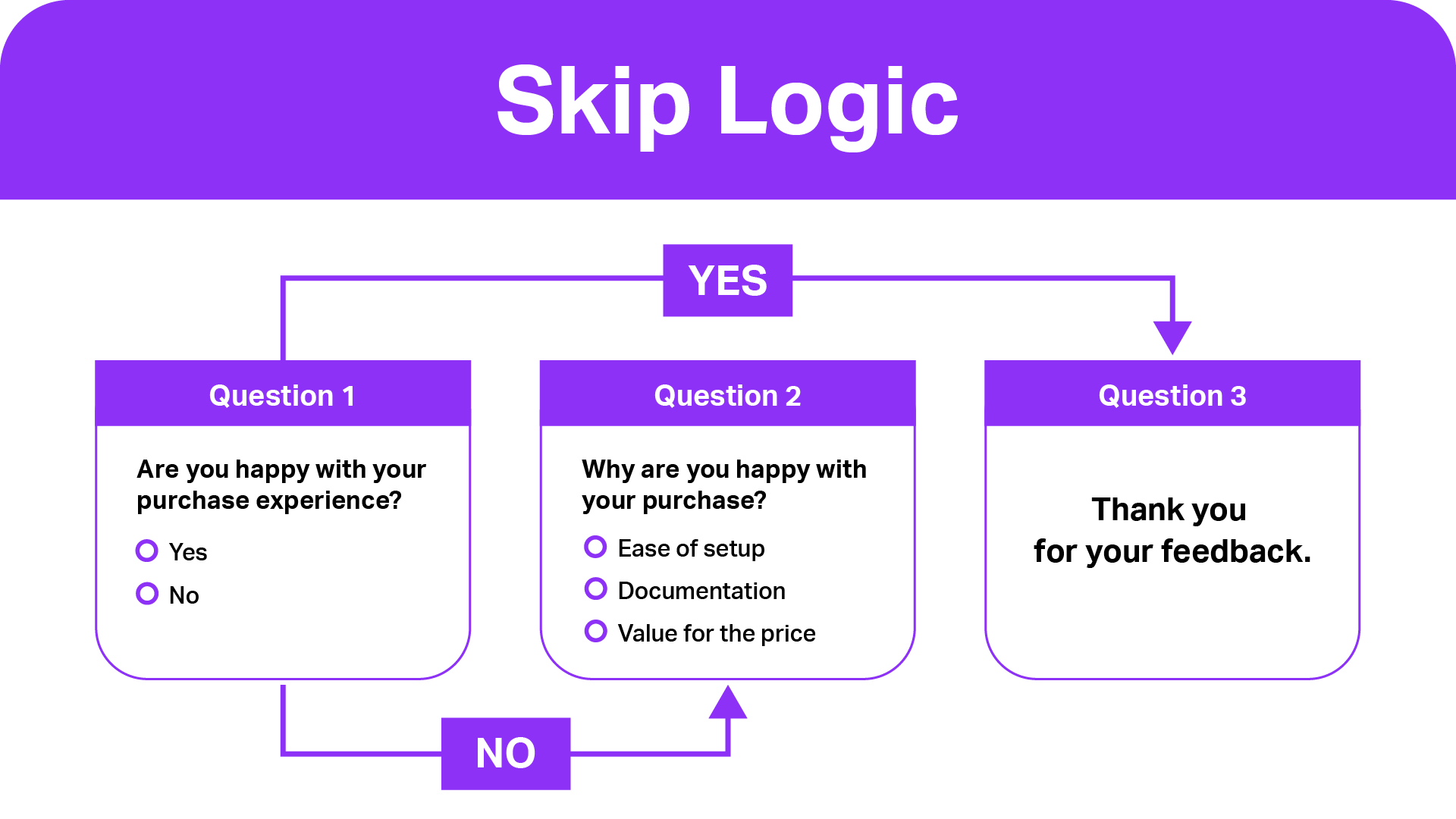 Skip Logic

YES

Question 1

Are you happy with your purchase experience?

Yes

No

Question 2

Why are you happy with your purchase?

Ease of setup

Documentation

Value for the price

Question 3

Thank you for your feedback.

NO